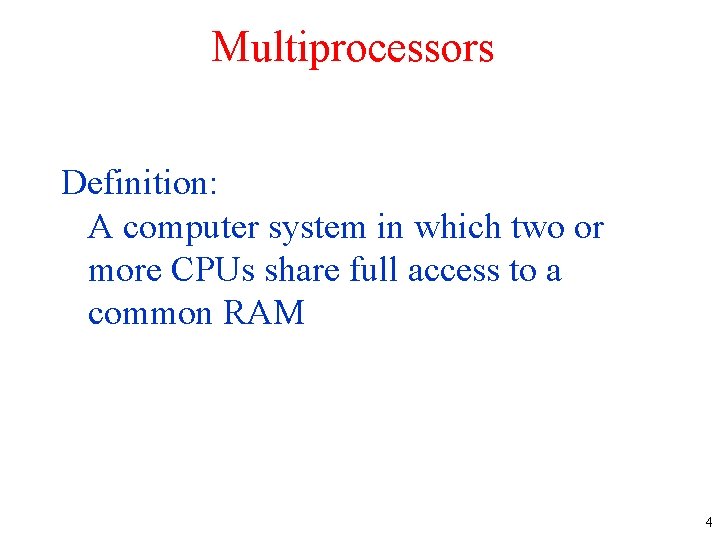 Multiprocessors

Definition:
A computer system in which two or more CPUs share full access to a common RAM

4